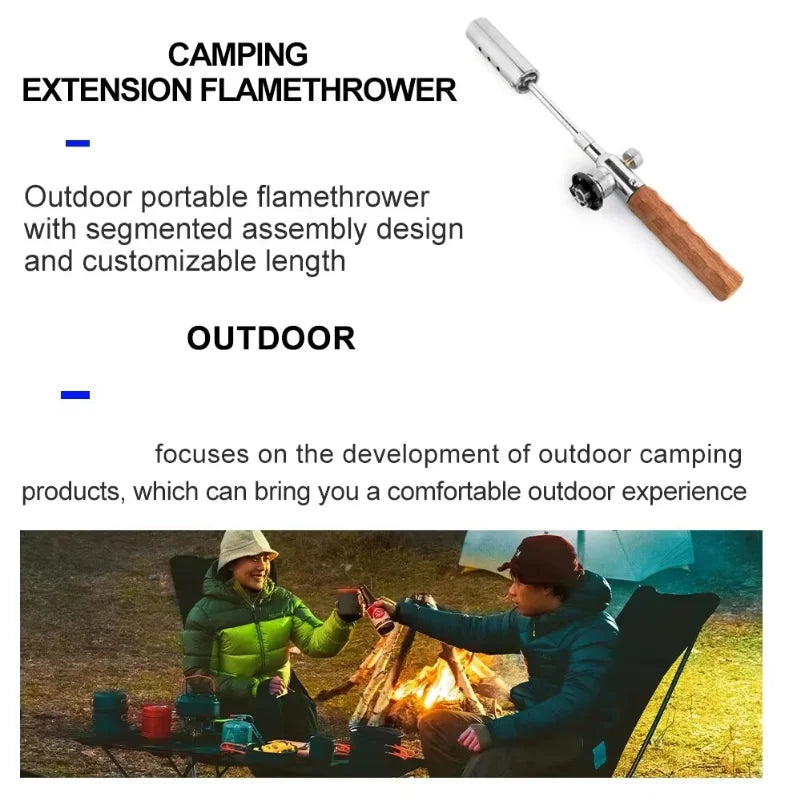 CAMPING
EXTENSION FLAMETHROWER

Outdoor portable flamethrower with segmented assembly design and customizable length

OUTDOOR

focuses on the development of outdoor camping products, which can bring you a comfortable outdoor experience